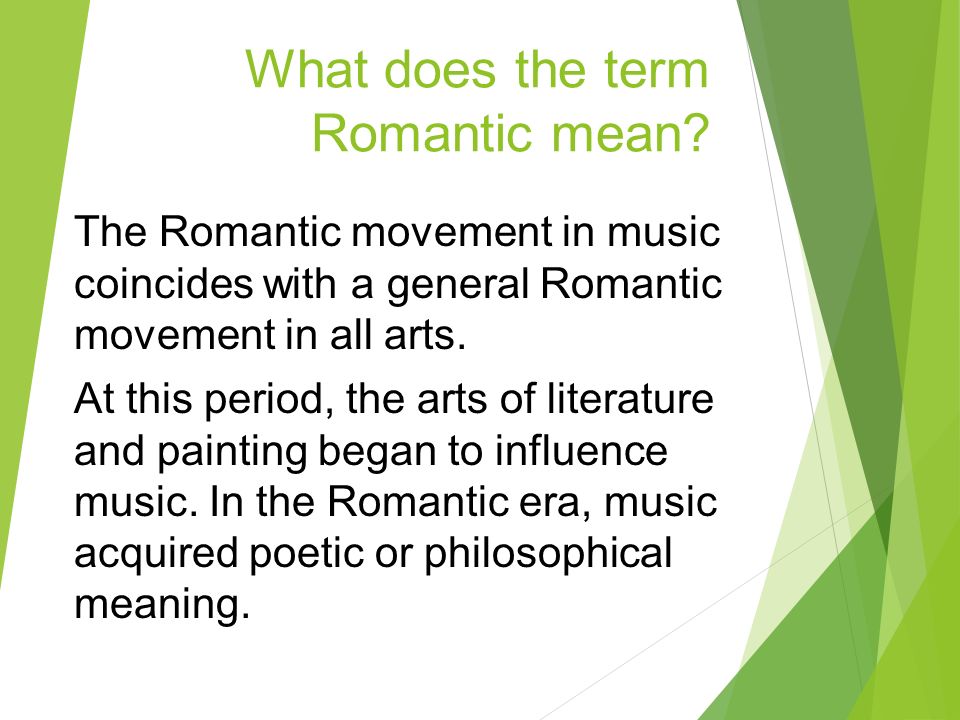 What does the term Romantic mean?

The Romantic movement in music coincides with a general Romantic movement in all arts.

At this period, the arts of literature and painting began to influence music. In the Romantic era, music acquired poetic or philosophical meaning.